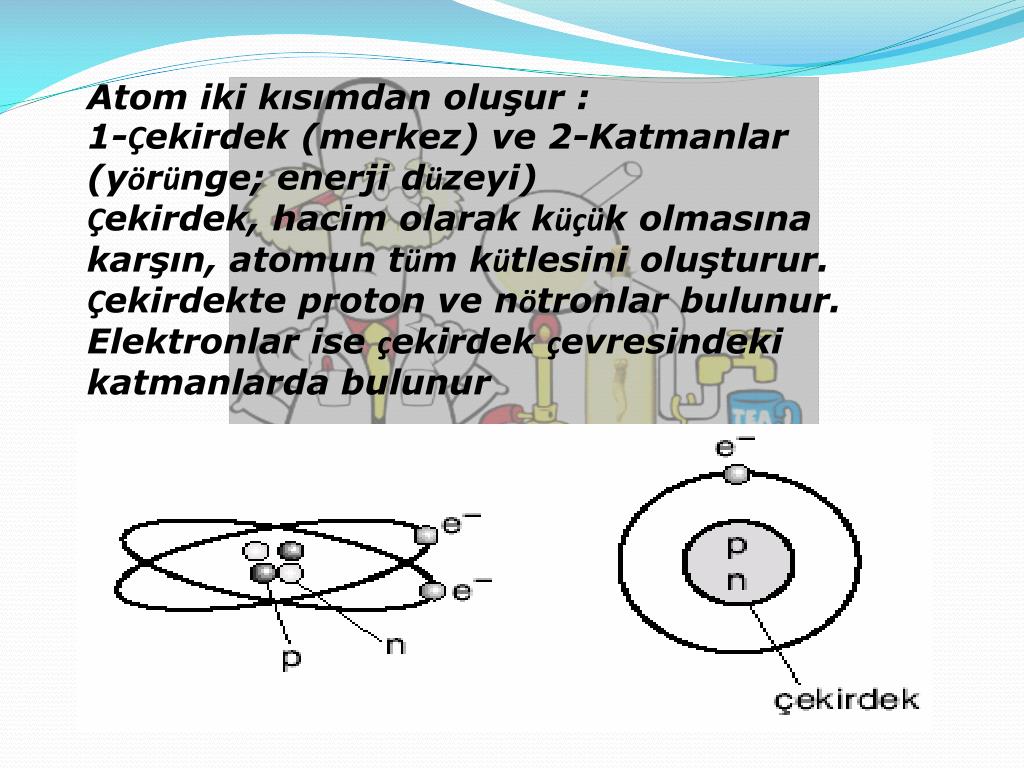 Atom iki kısımdan oluşur :
1-çekirdek (merkez) ve 2-Katmanlar (yörünge; enerji düzeyi)
çekirdek, hacim olarak küçük olmasına karşın, atomun tüm kütlesini oluşturur. çekirdekte proton ve nötronlar bulunur. Elektronlar ise çekirdek çevresindeki katmanlarda bulunur

TEA

$e^-$
$e^-$
p
n

$e^-$
p
n
çekirdek